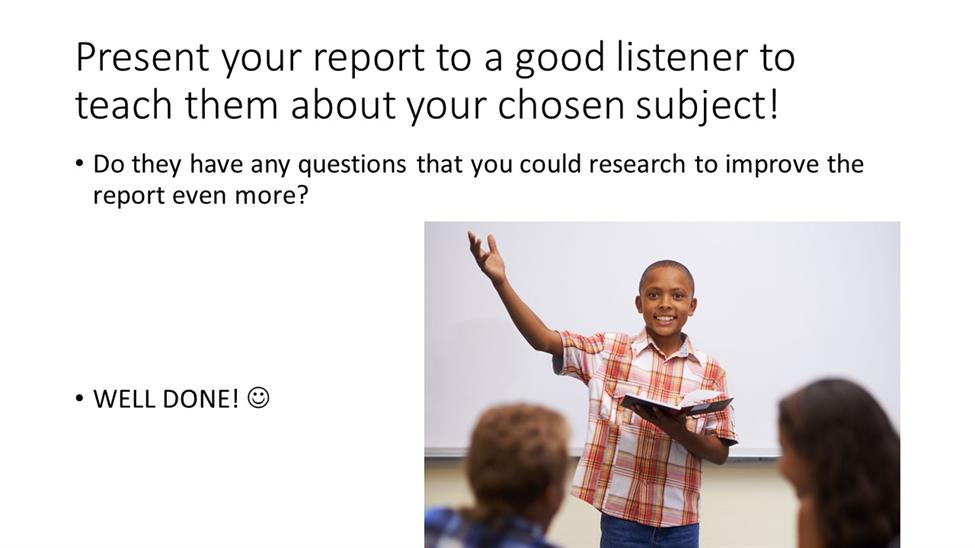 Present your report to a good listener to teach them about your chosen subject!

• Do they have any questions that you could research to improve the report even more?

• WELL DONE! ☺